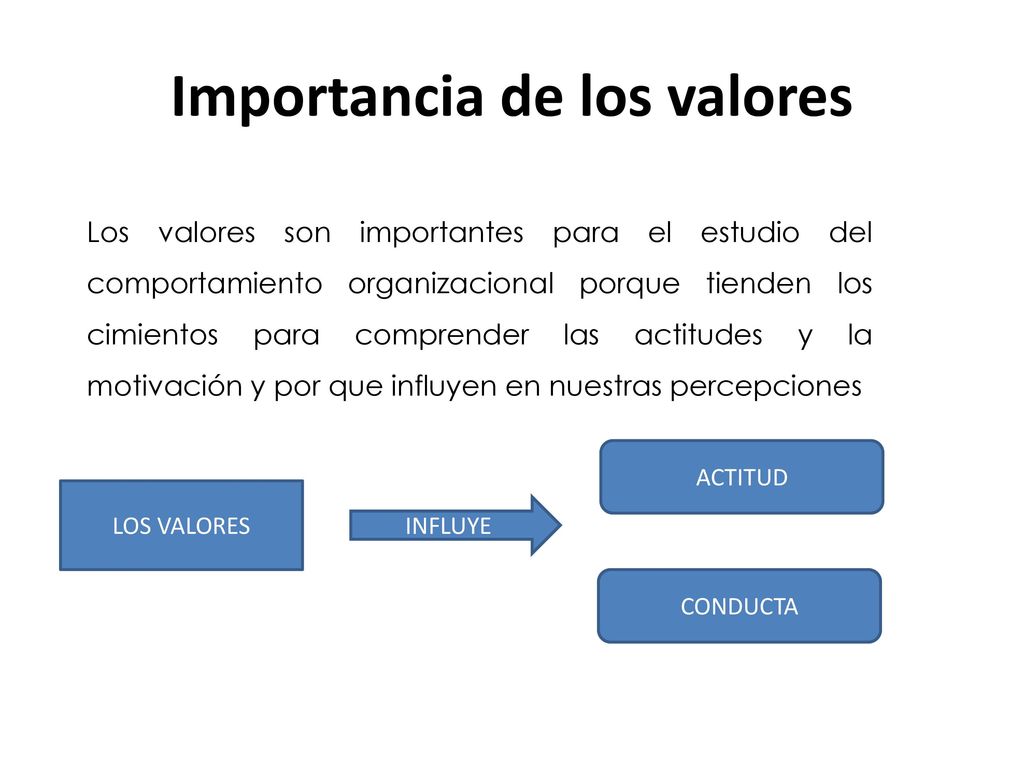 Importancia de los valores

Los valores son importantes para el estudio del comportamiento organizacional porque tienden los cimientos para comprender las actitudes y la motivación y por que influyen en nuestras percepciones

LOS VALORES

INFLUYE

ACTITUD

CONDUCTA